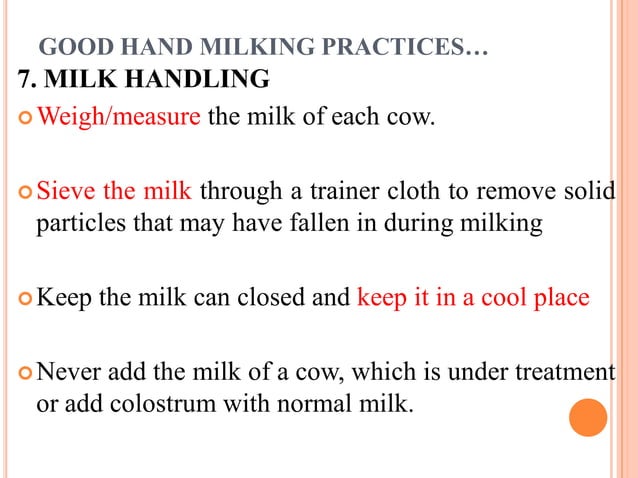 GOOD HAND MILKING PRACTICES…

7. MILK HANDLING

Weigh/measure the milk of each cow.

Sieve the milk through a trainer cloth to remove solid particles that may have fallen in during milking

Keep the milk can closed and keep it in a cool place

Never add the milk of a cow, which is under treatment or add colostrum with normal milk.